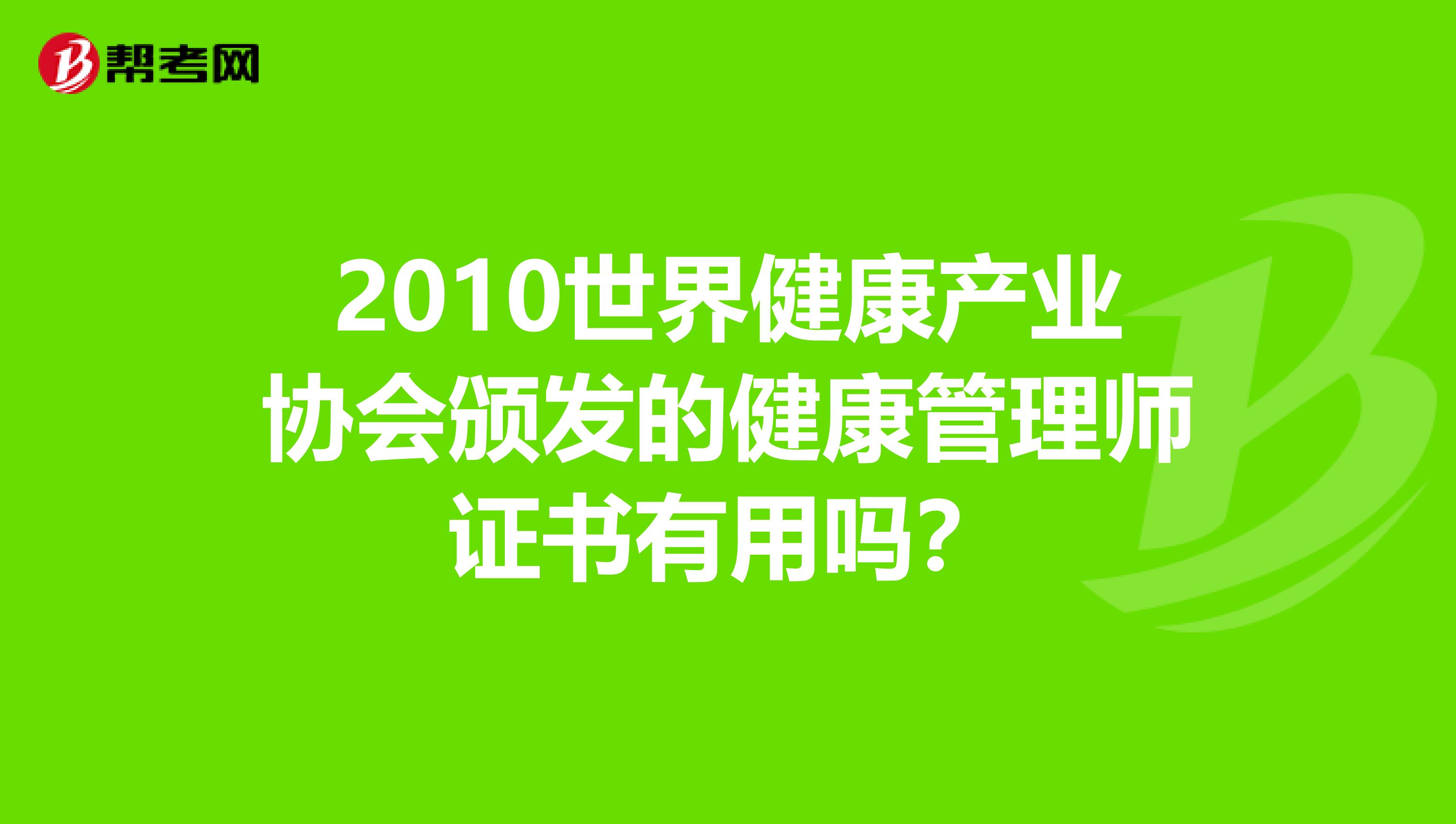 帮考网

2010世界健康产业协会颁发的健康管理师证书有用吗？